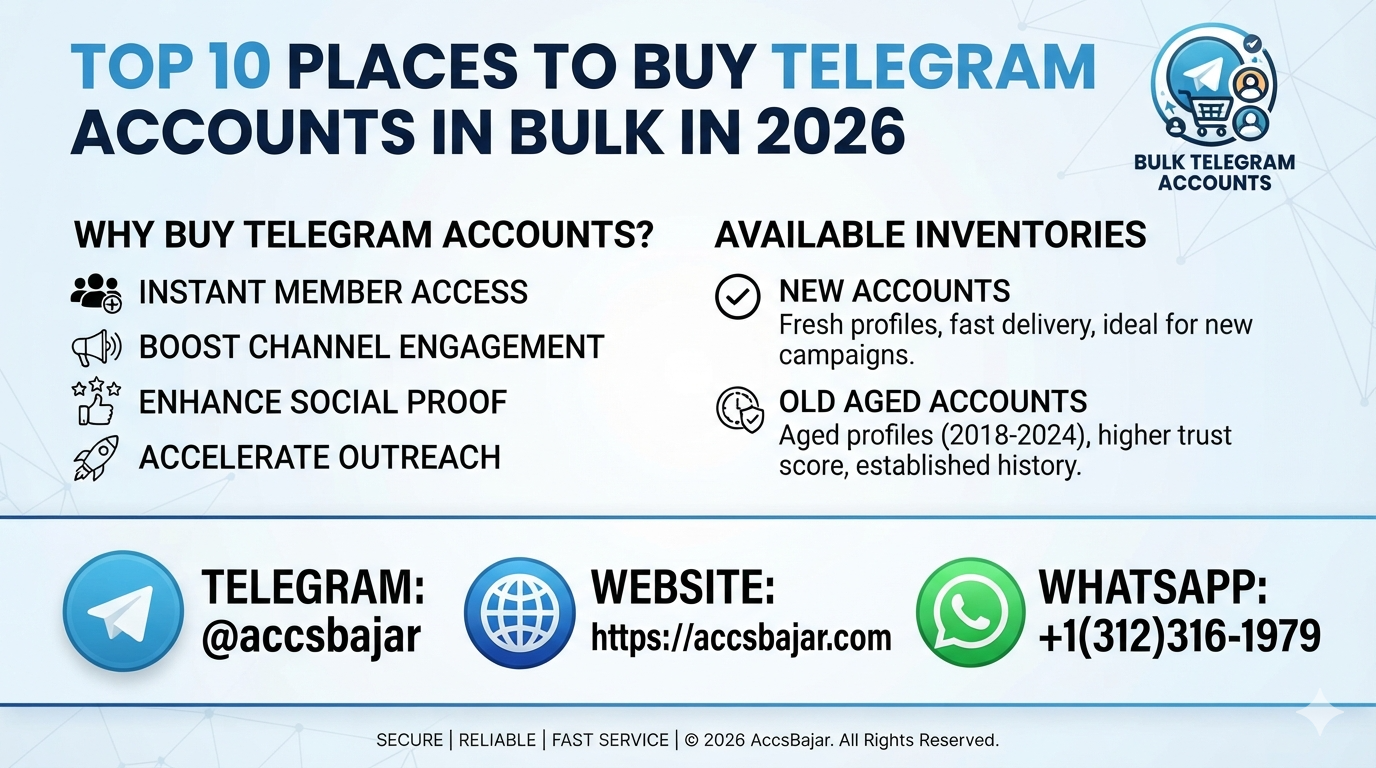 TOP 10 PLACES TO BUY TELEGRAM ACCOUNTS IN BULK IN 2026

BULK TELEGRAM ACCOUNTS

WHY BUY TELEGRAM ACCOUNTS?

INSTANT MEMBER ACCESS

BOOST CHANNEL ENGAGEMENT

ENHANCE SOCIAL PROOF

ACCELERATE OUTREACH

AVAILABLE INVENTORIES

NEW ACCOUNTS
Fresh profiles, fast delivery, ideal for new campaigns.

OLD AGED ACCOUNTS
Aged profiles (2018-2024), higher trust score, established history.

TELEGRAM:
@accsbajar

WEBSITE:
https://accsbajar.com

WHATSAPP:
+1(312)316-1979

SECURE | RELIABLE | FAST SERVICE | © 2026 AccsBajar. All Rights Reserved.